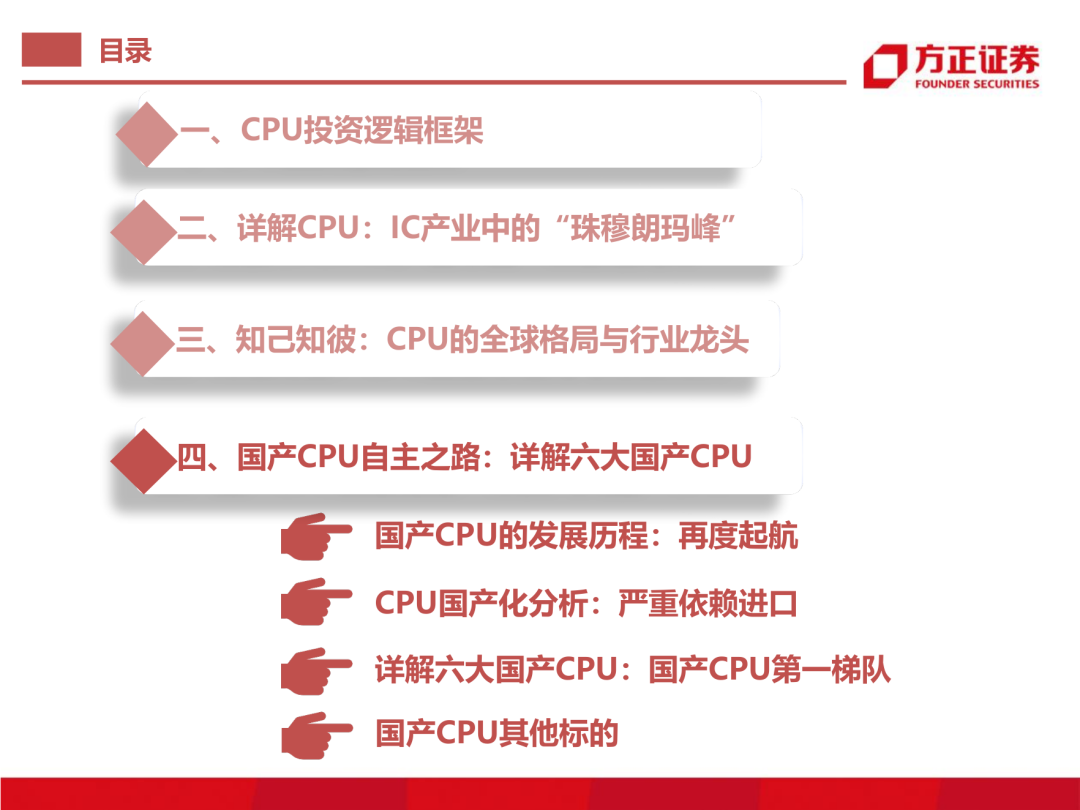 目录

方正证券
FOUNDER SECURITIES

一、CPU投资逻辑框架

二、详解CPU：IC产业中的“珠穆朗玛峰”

三、知己知彼：CPU的全球格局与行业龙头

四、国产CPU自主之路：详解六大国产CPU

国产CPU的发展历程：再度起航

CPU国产化分析：严重依赖进口

详解六大国产CPU：国产CPU第一梯队

国产CPU其他标的